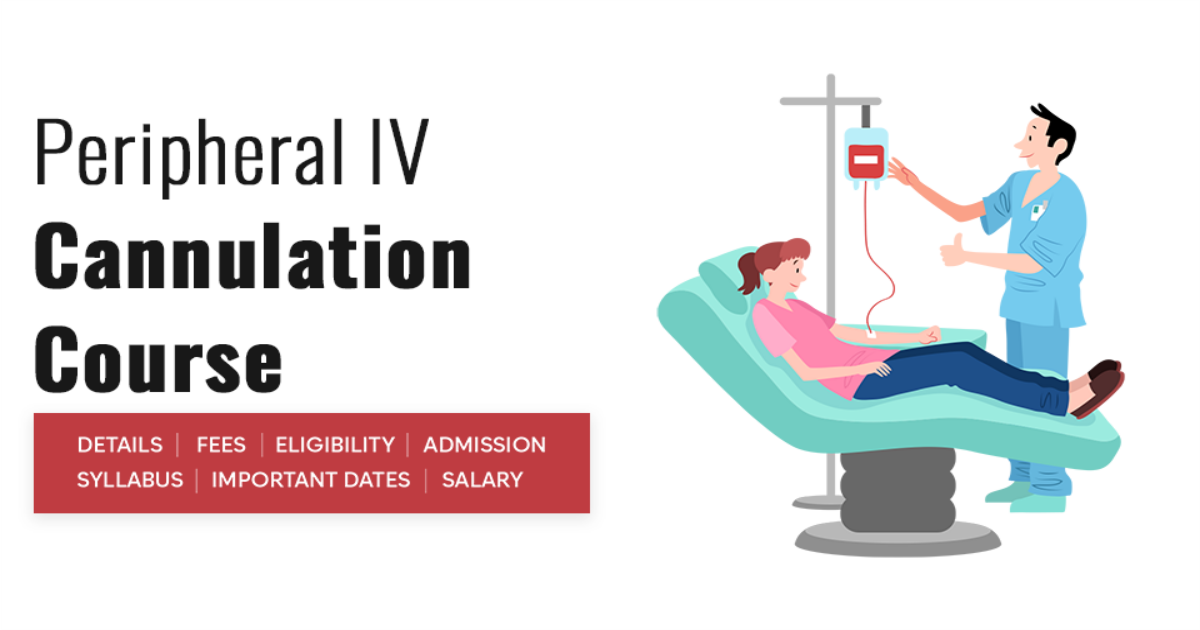 Peripheral IV
Cannulation
Course

DETAILS | FEES | ELIGIBILITY | ADMISSION
SYLLABUS | IMPORTANT DATES | SALARY